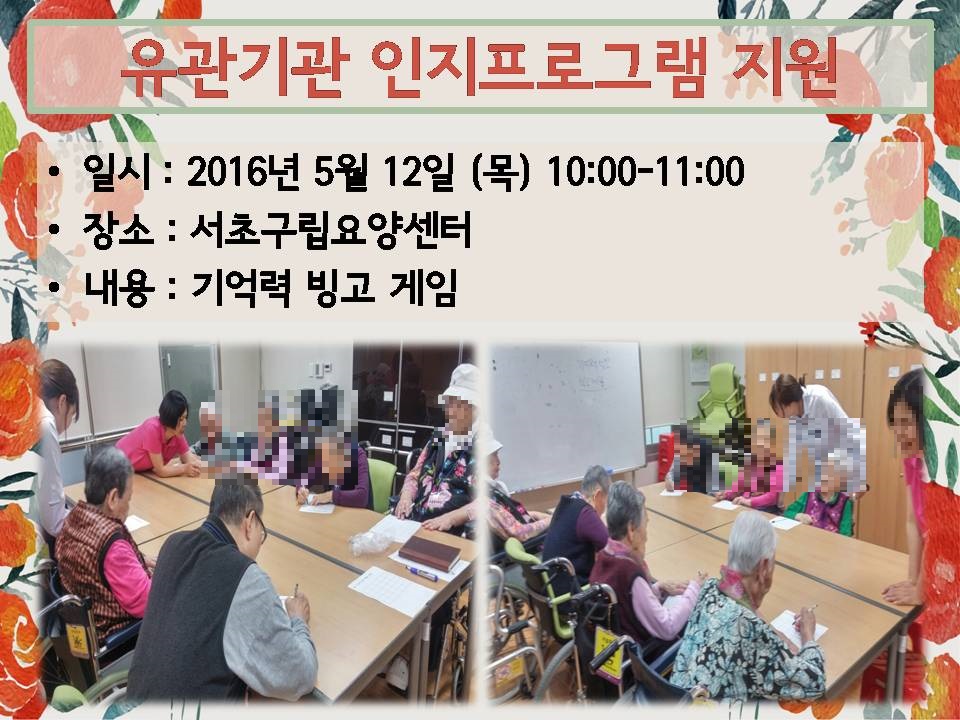 유관기관 인지프로그램 지원

• 일시 : 2016년 5월 12일 (목) 10:00-11:00
• 장소 : 서초구립요양센터
• 내용 : 기억력 빙고 게임